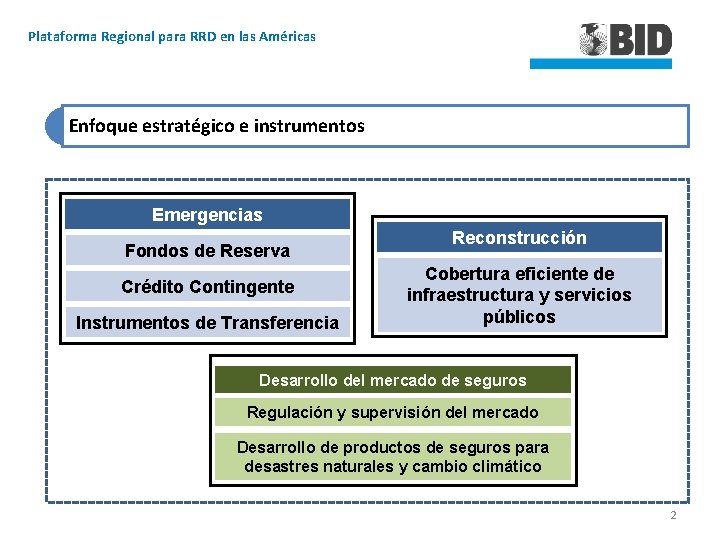 Plataforma Regional para RRD en las Américas

BID

Enfoque estratégico e instrumentos

Emergencias

Fondos de Reserva

Crédito Contingente

Instrumentos de Transferencia

Reconstrucción

Cobertura eficiente de infraestructura y servicios públicos

Desarrollo del mercado de seguros

Regulación y supervisión del mercado

Desarrollo de productos de seguros para desastres naturales y cambio climático

2